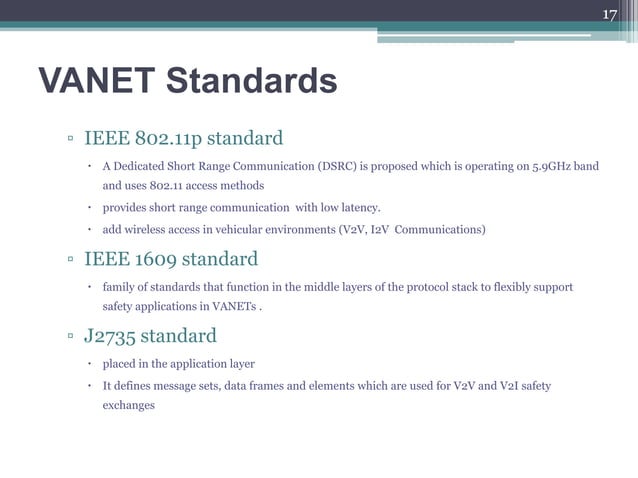 17

VANET Standards

▫ IEEE 802.11p standard

• A Dedicated Short Range Communication (DSRC) is proposed which is operating on 5.9GHz band and uses 802.11 access methods

• provides short range communication  with low latency.

• add wireless access in vehicular environments (V2V, I2V  Communications)

▫ IEEE 1609 standard

• family of standards that function in the middle layers of the protocol stack to flexibly support safety applications in VANETs .

▫ J2735 standard

• placed in the application layer

• It defines message sets, data frames and elements which are used for V2V and V2I safety exchanges